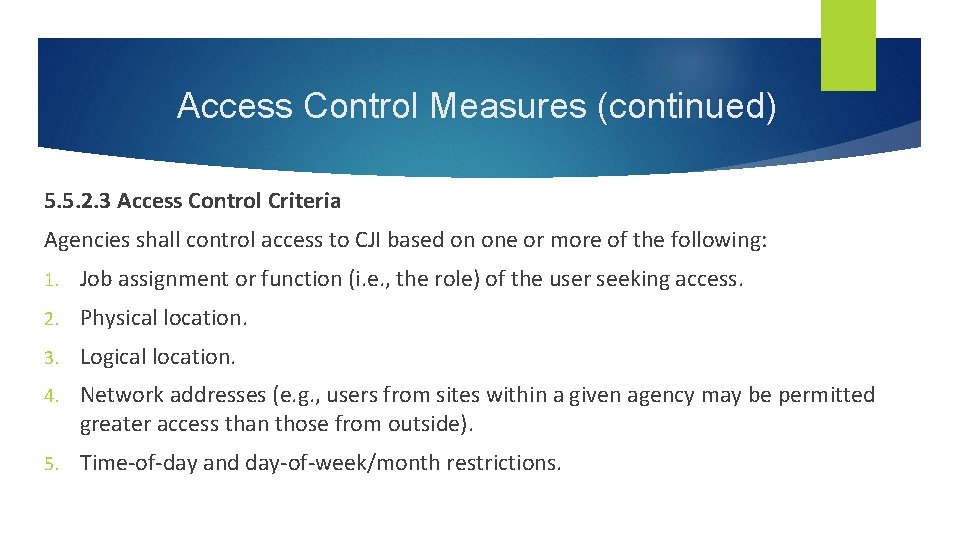 Access Control Measures (continued)

5.5.2.3 Access Control Criteria

Agencies shall control access to CJI based on one or more of the following:

1. Job assignment or function (i.e., the role) of the user seeking access.

2. Physical location.

3. Logical location.

4. Network addresses (e.g., users from sites within a given agency may be permitted greater access than those from outside).

5. Time-of-day and day-of-week/month restrictions.